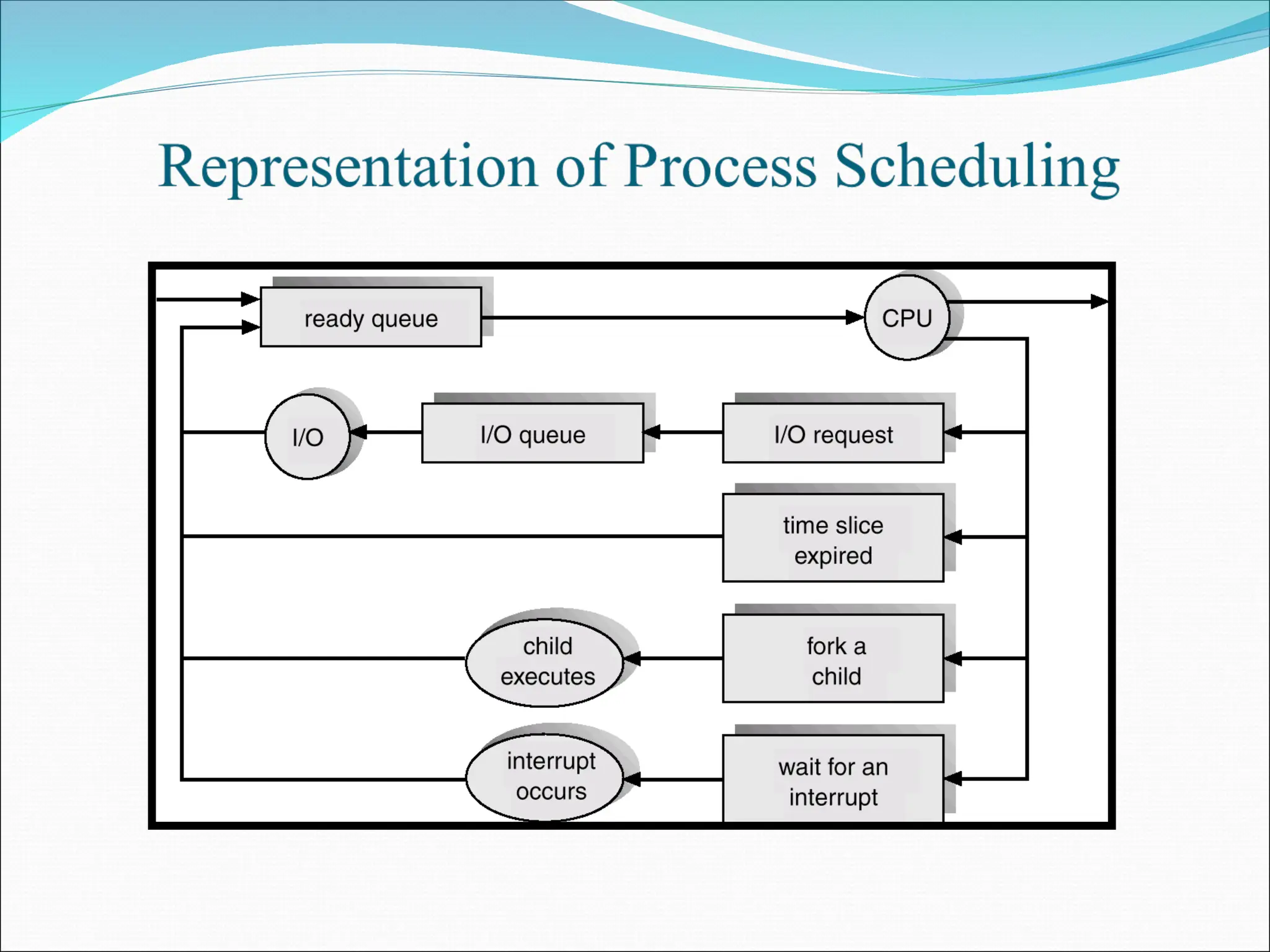 Representation of Process Scheduling

ready queue

CPU

I/O

I/O queue

I/O request

time slice expired

child executes

fork a child

interrupt occurs

wait for an interrupt